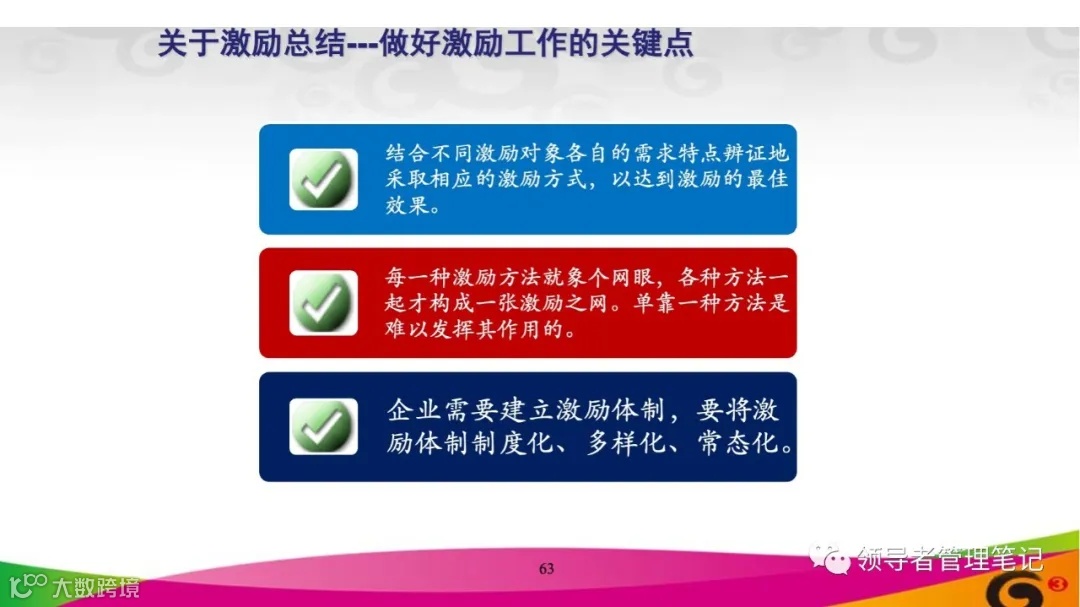 关于激励总结---做好激励工作的关键点

结合不同激励对象各自的需求特点辨证地采取相应的激励方式，以达到激励的最佳效果。

每一种激励方法就象个网眼，各种方法一起才构成一张激励之网。单靠一种方法是难以发挥其作用的。

企业需要建立激励体制，要将激励体制制度化、多样化、常态化。

63

领导者管理笔记

大数跨境